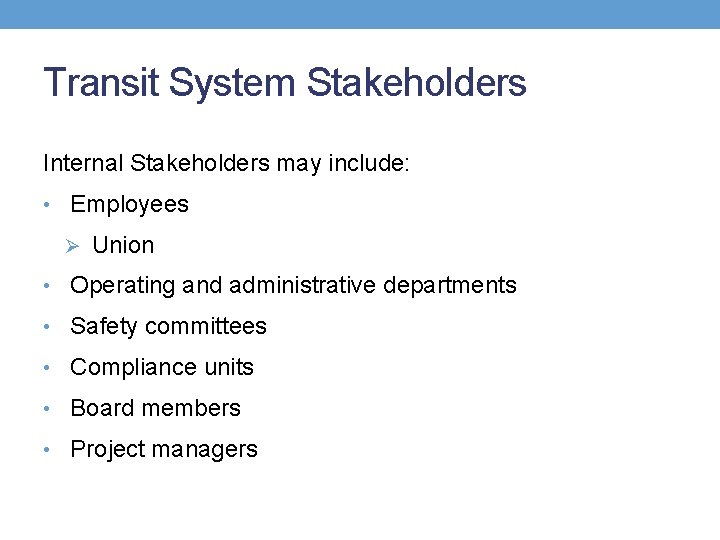 Transit System Stakeholders

Internal Stakeholders may include:

• Employees
  ➢ Union
• Operating and administrative departments
• Safety committees
• Compliance units
• Board members
• Project managers